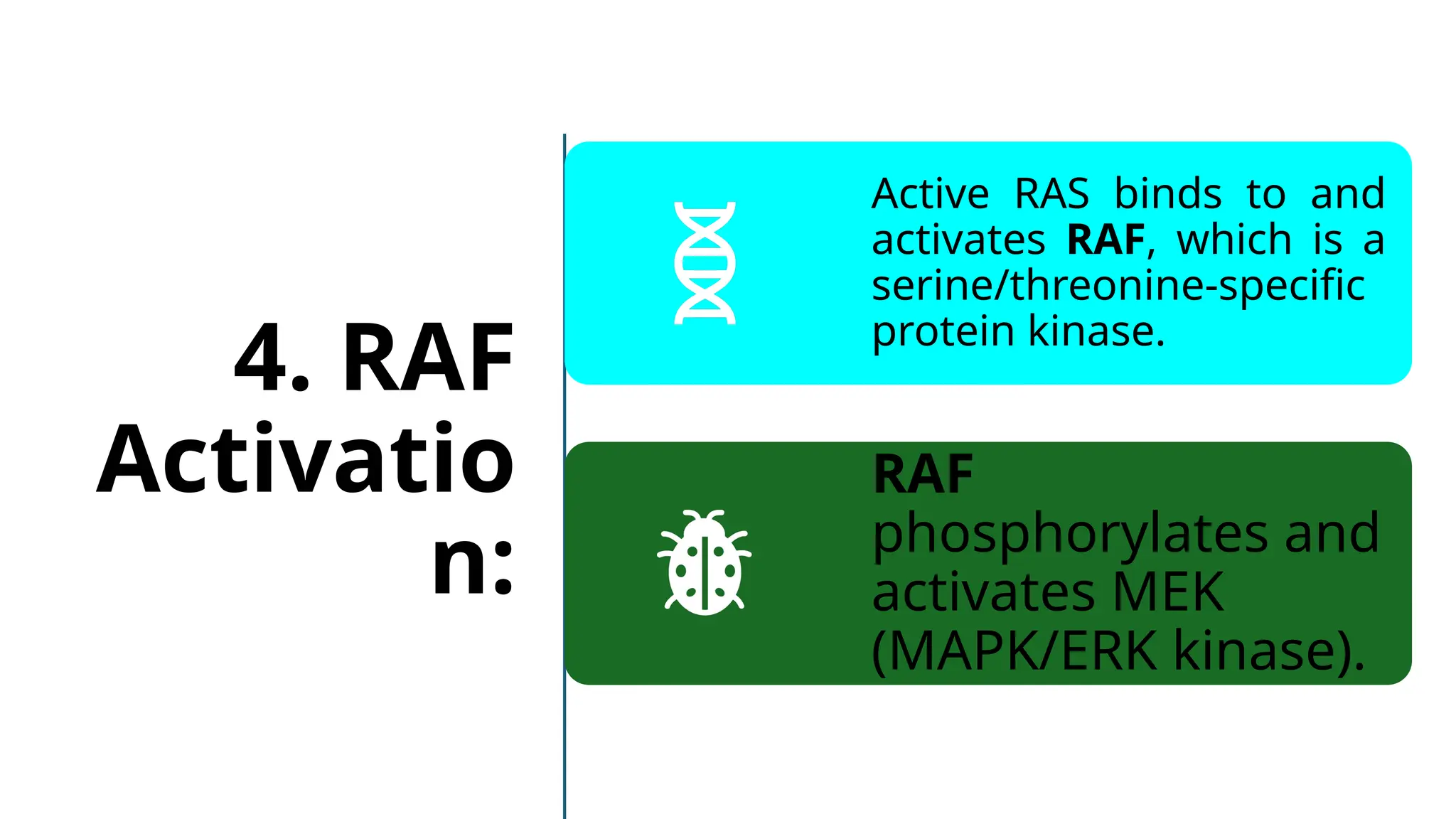 4. RAF Activation:

Active RAS binds to and activates RAF, which is a serine/threonine-specific protein kinase.

RAF phosphorylates and activates MEK (MAPK/ERK kinase).